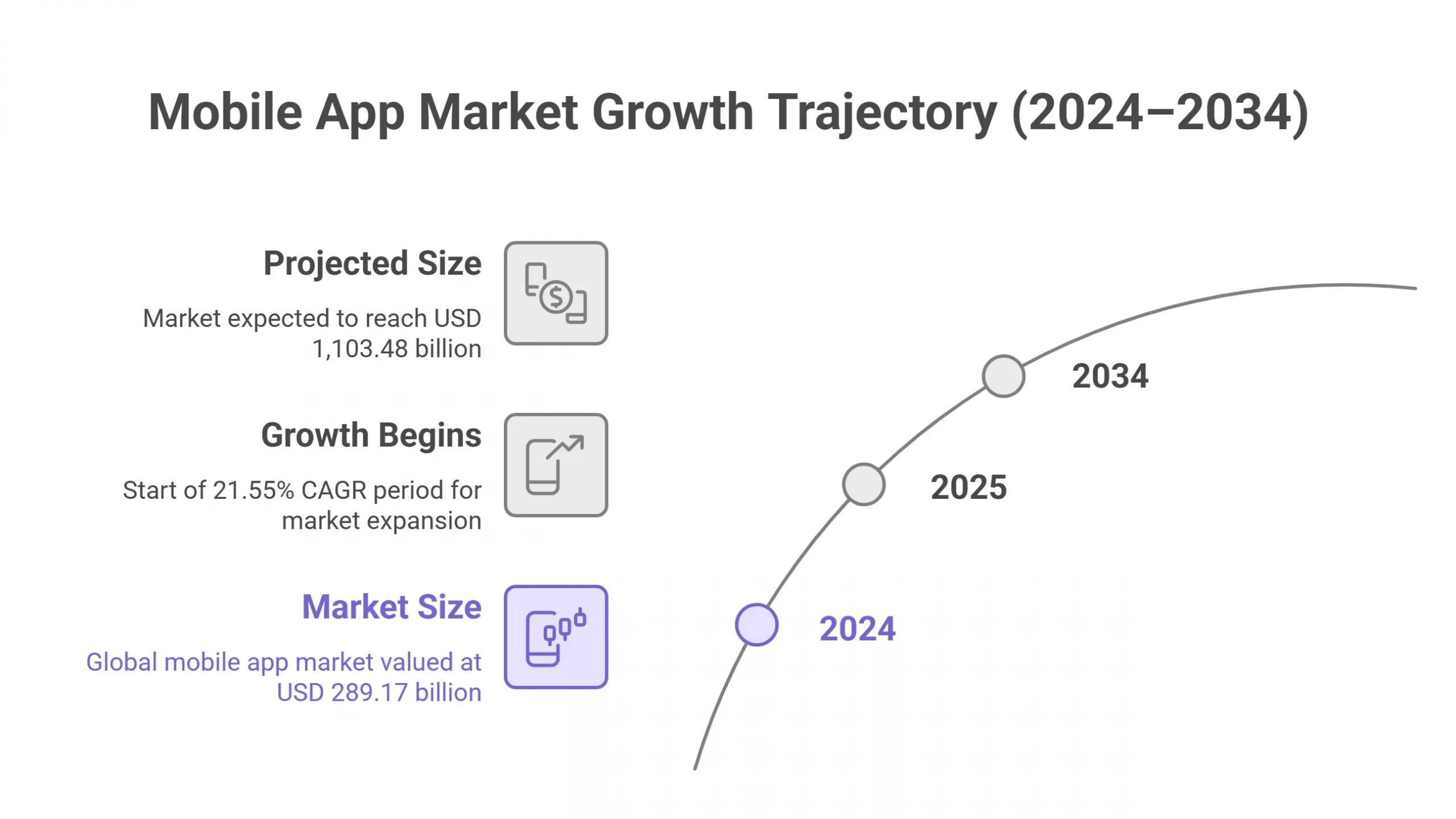 Mobile App Market Growth Trajectory (2024–2034)

Projected Size

Market expected to reach USD 1,103.48 billion

Growth Begins

Start of 21.55% CAGR period for market expansion

Market Size

Global mobile app market valued at USD 289.17 billion

2034

2025

2024